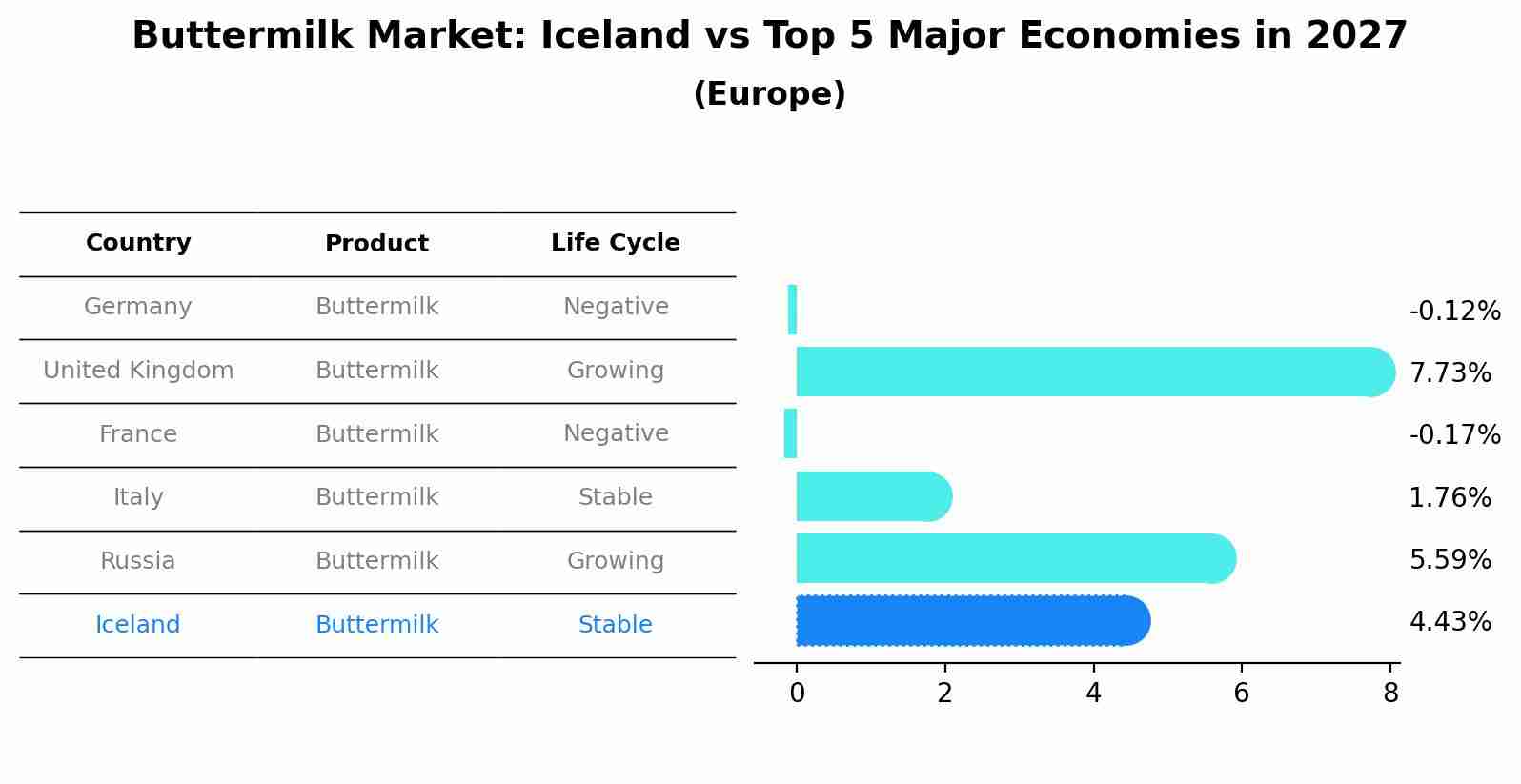 Buttermilk Market: Iceland vs Top 5 Major Economies in 2027

(Europe)

| Country | Product | Life Cycle |
|---|---|---|
| Germany | Buttermilk | Negative |
| United Kingdom | Buttermilk | Growing |
| France | Buttermilk | Negative |
| Italy | Buttermilk | Stable |
| Russia | Buttermilk | Growing |
| Iceland | Buttermilk | Stable |

-0.12%
7.73%
-0.17%
1.76%
5.59%
4.43%

0
2
4
6
8